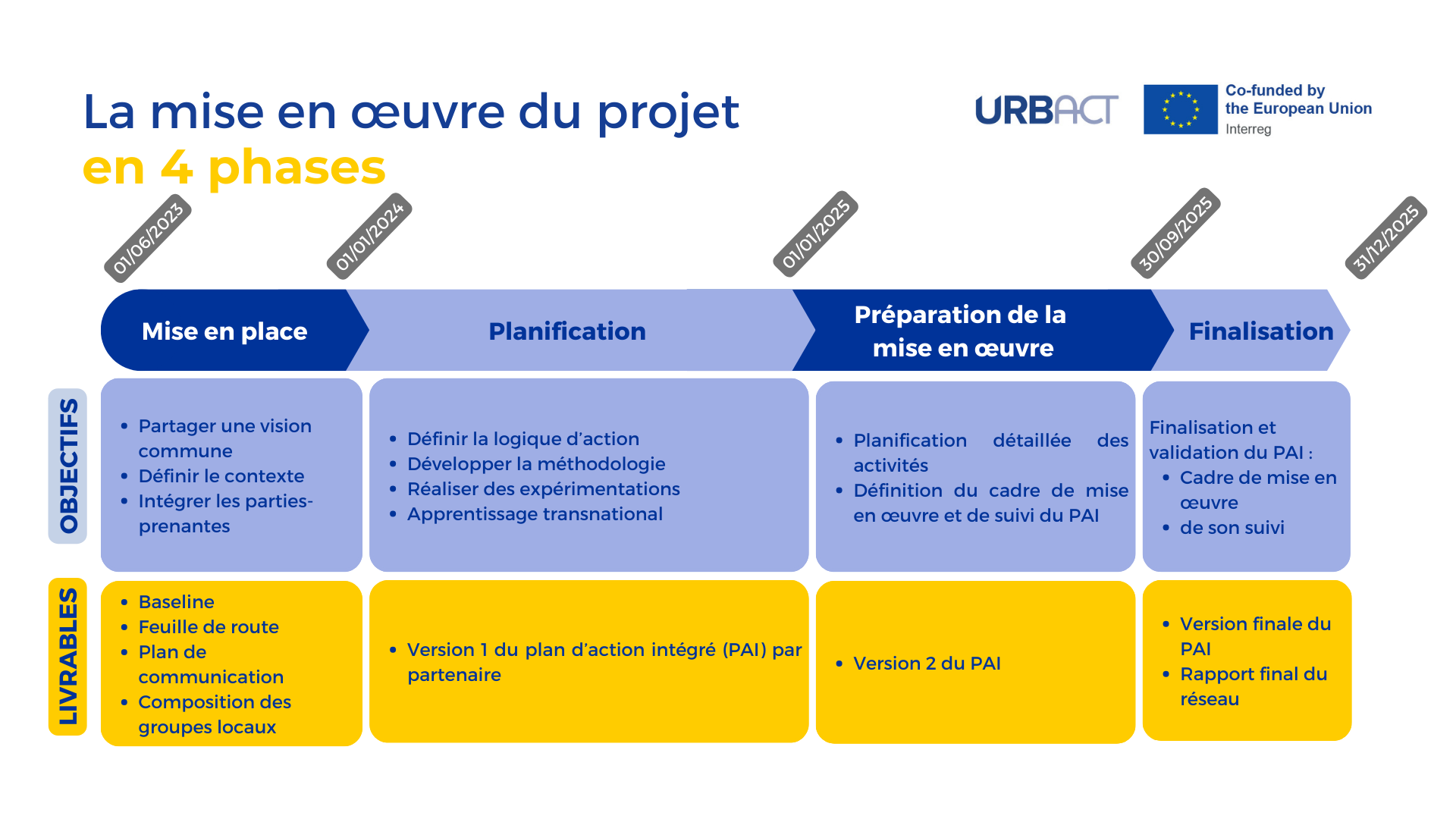 La mise en œuvre du projet
en 4 phases

URBACT

Co-funded by the European Union
Interreg

01/06/2023
01/01/2024
01/01/2025
30/09/2025
31/12/2025

Mise en place
Planification
Préparation de la mise en œuvre
Finalisation

OBJECTIFS

- Partager une vision commune
- Définir le contexte
- Intégrer les parties-prenantes

- Définir la logique d'action
- Développer la méthodologie
- Réaliser des expérimentations
- Apprentissage transnational

- Planification détaillée des activités
- Définition du cadre de mise en œuvre et de suivi du PAI

Finalisation et validation du PAI :
- Cadre de mise en œuvre
- de son suivi

LIVRABLES

- Baseline
- Feuille de route
- Plan de communication
- Composition des groupes locaux

- Version 1 du plan d'action intégré (PAI) par partenaire

- Version 2 du PAI

- Version finale du PAI
- Rapport final du réseau